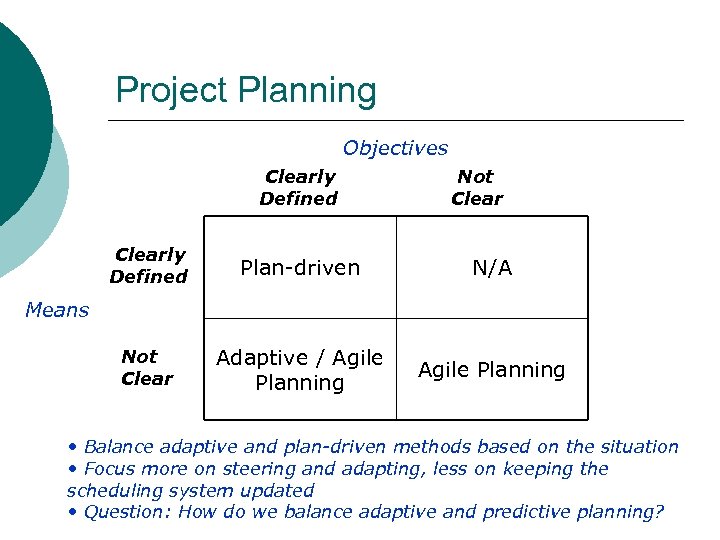 Project Planning

Objectives

Means

| | Clearly Defined | Not Clear |
|---|---|---|
| Clearly Defined | Plan-driven | N/A |
| Not Clear | Adaptive / Agile Planning | Agile Planning |

• Balance adaptive and plan-driven methods based on the situation
• Focus more on steering and adapting, less on keeping the scheduling system updated
• Question: How do we balance adaptive and predictive planning?